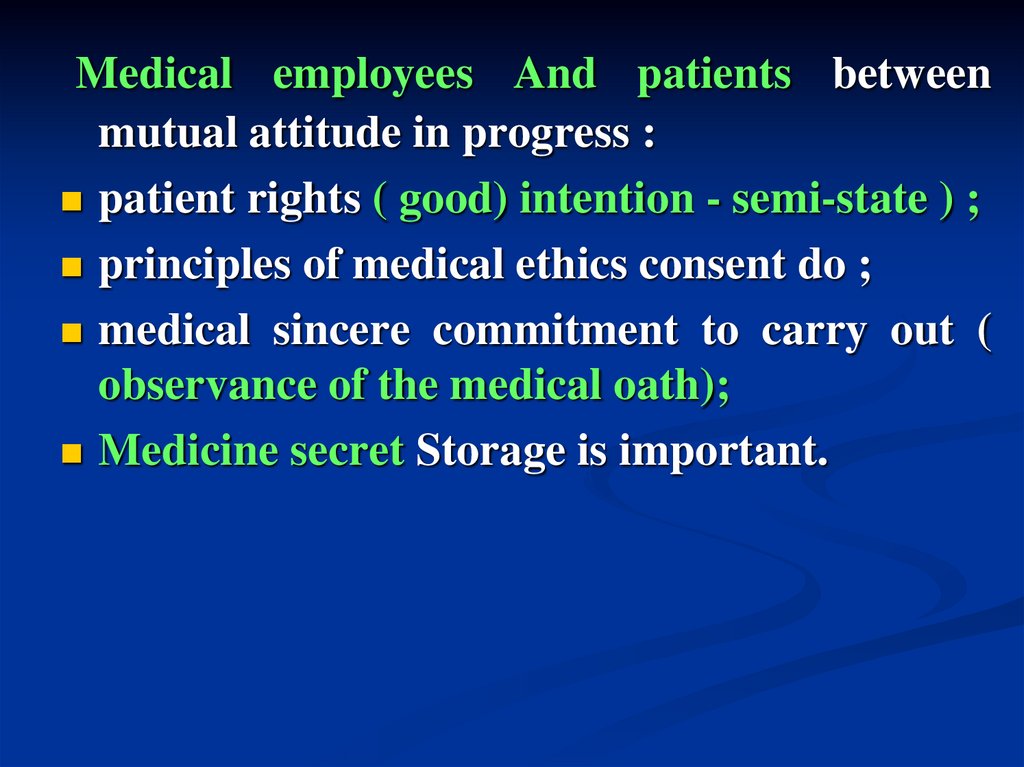 Medical employees And patients between mutual attitude in progress :

patient rights ( good) intention - semi-state ) ;

principles of medical ethics consent do ;

medical sincere commitment to carry out ( observance of the medical oath);

Medicine secret Storage is important.